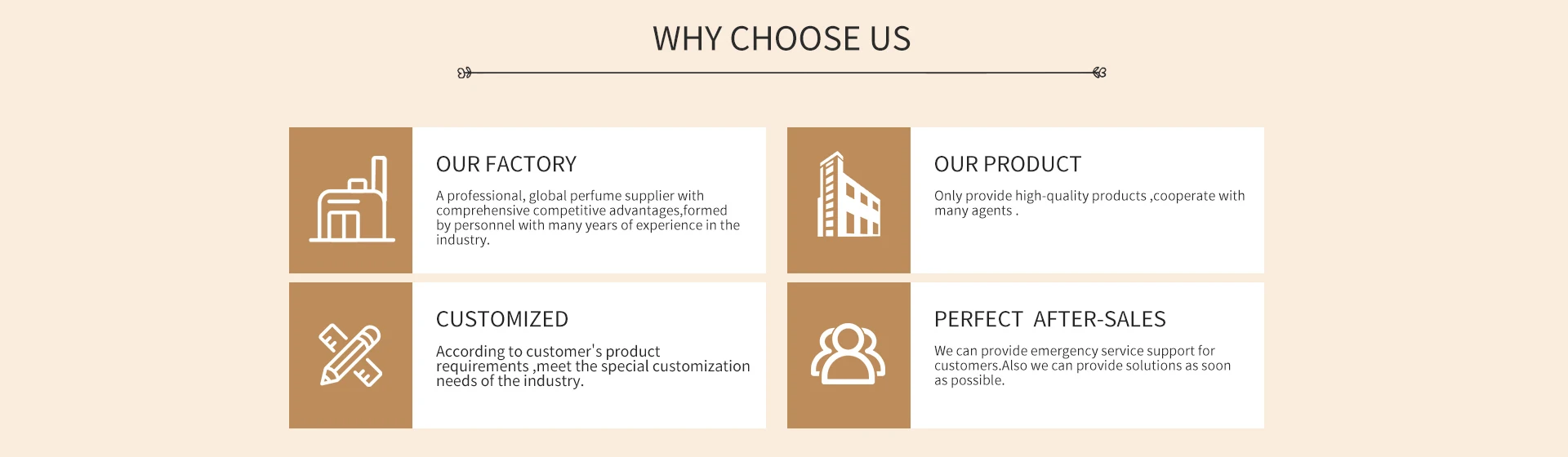 WHY CHOOSE US

OUR FACTORY

A professional, global perfume supplier with comprehensive competitive advantages,formed by personnel with many years of experience in the industry.

OUR PRODUCT

Only provide high-quality products ,cooperate with many agents .

CUSTOMIZED

According to customer's product requirements ,meet the special customization needs of the industry.

PERFECT AFTER-SALES

We can provide emergency service support for customers.Also we can provide solutions as soon as possible.